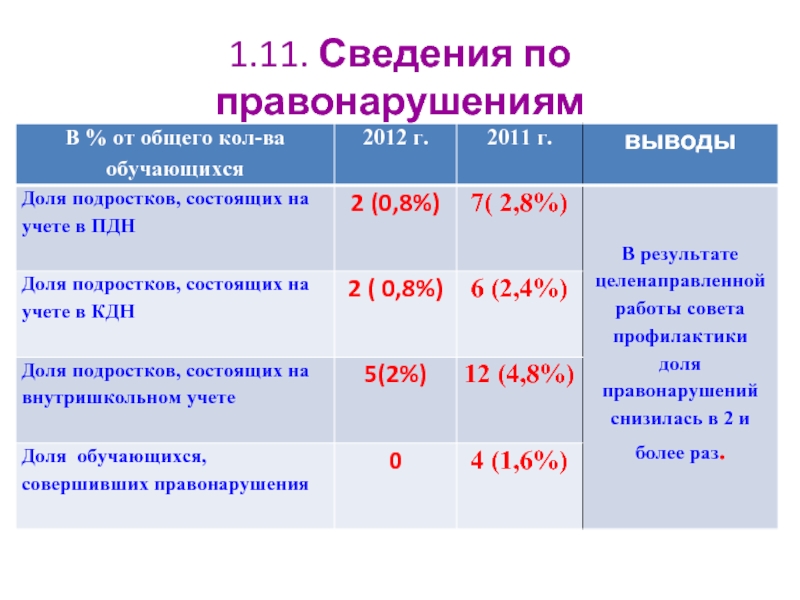 1.11. Сведения по правонарушениям

| В % от общего кол-ва обучающихся | 2012 г. | 2011 г. | выводы |
|---|---|---|---|
| Доля подростков, состоящих на учете в ПДН | 2 (0,8%) | 7( 2,8%) | В результате целенаправленной работы совета профилактики доля правонарушений снизилась в 2 и более раз. |
| Доля подростков, состоящих на учете в КДН | 2 ( 0,8%) | 6 (2,4%) | |
| Доля подростков, состоящих на внутришкольном учете | 5(2%) | 12 (4,8%) | |
| Доля обучающихся, совершивших правонарушения | 0 | 4 (1,6%) | |